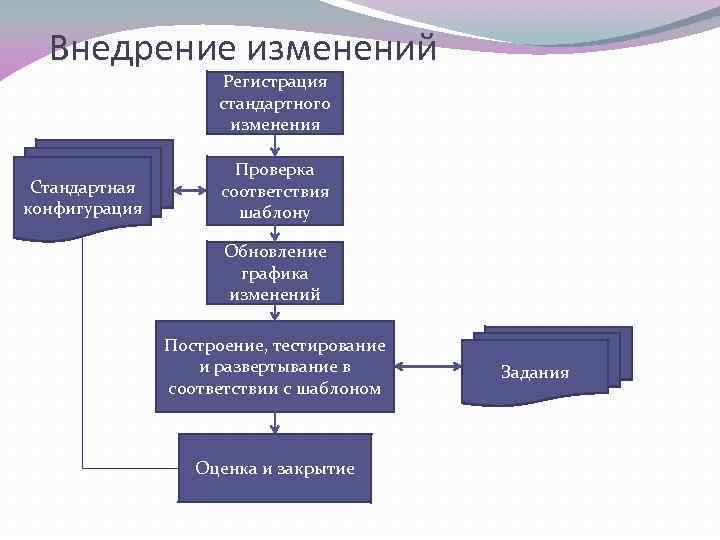 Внедрение изменений

Регистрация стандартного изменения

Стандартная конфигурация

Проверка соответствия шаблону

Обновление графика изменений

Построение, тестирование и развертывание в соответствии с шаблоном

Задания

Оценка и закрытие